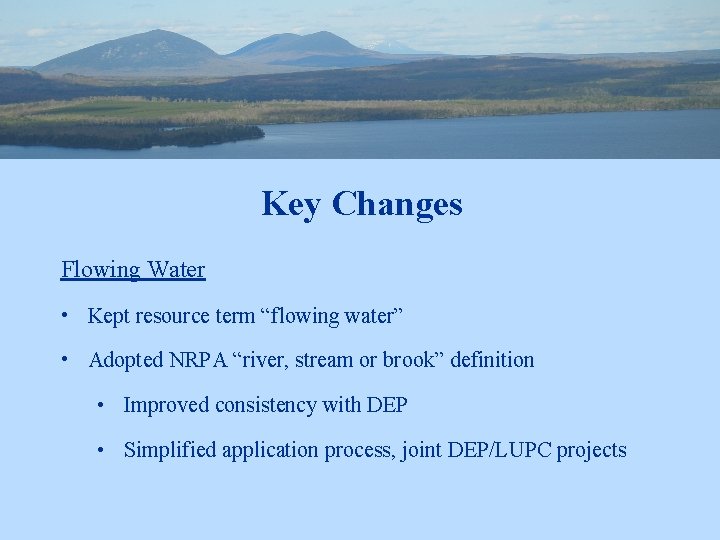 Key Changes

Flowing Water

• Kept resource term “flowing water”

• Adopted NRPA “river, stream or brook” definition

• Improved consistency with DEP

• Simplified application process, joint DEP/LUPC projects